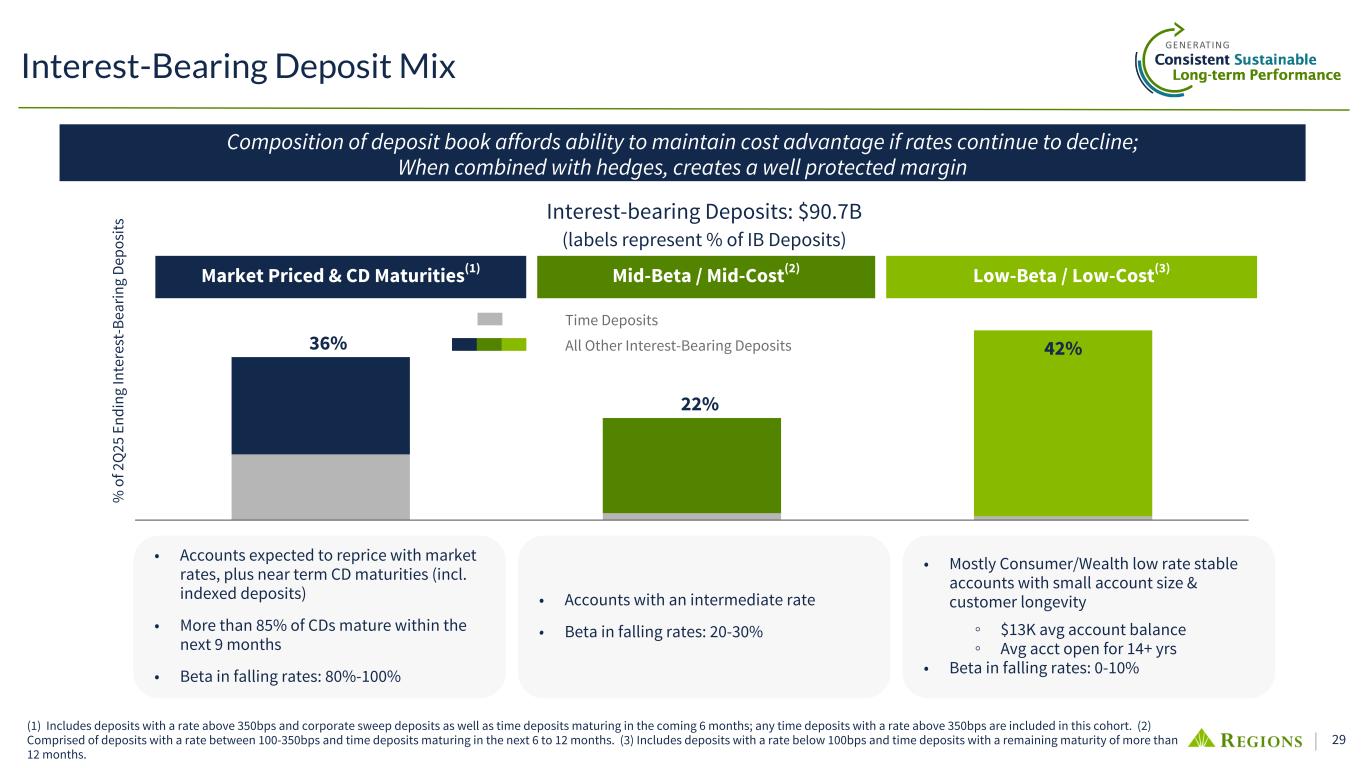 Interest-Bearing Deposit Mix

GENERATING Consistent Sustainable Long-term Performance

Composition of deposit book affords ability to maintain cost advantage if rates continue to decline; When combined with hedges, creates a well protected margin

Interest-bearing Deposits: $90.7B
(labels represent % of IB Deposits)

% of 2Q25 Ending Interest-Bearing Deposits

Market Priced & CD Maturities$^{(1)}$

Mid-Beta / Mid-Cost$^{(2)}$

Low-Beta / Low-Cost$^{(3)}$

Time Deposits
All Other Interest-Bearing Deposits

36%

22%

42%

• Accounts expected to reprice with market rates, plus near term CD maturities (incl. indexed deposits)
• More than 85% of CDs mature within the next 9 months
• Beta in falling rates: 80%-100%

• Accounts with an intermediate rate
• Beta in falling rates: 20-30%

• Mostly Consumer/Wealth low rate stable accounts with small account size & customer longevity
◦ $13K avg account balance
◦ Avg acct open for 14+ yrs
• Beta in falling rates: 0-10%

(1) Includes deposits with a rate above 350bps and corporate sweep deposits as well as time deposits maturing in the coming 6 months; any time deposits with a rate above 350bps are included in this cohort. (2) Comprised of deposits with a rate between 100-350bps and time deposits maturing in the next 6 to 12 months. (3) Includes deposits with a rate below 100bps and time deposits with a remaining maturity of more than 12 months.

REGIONS | 29